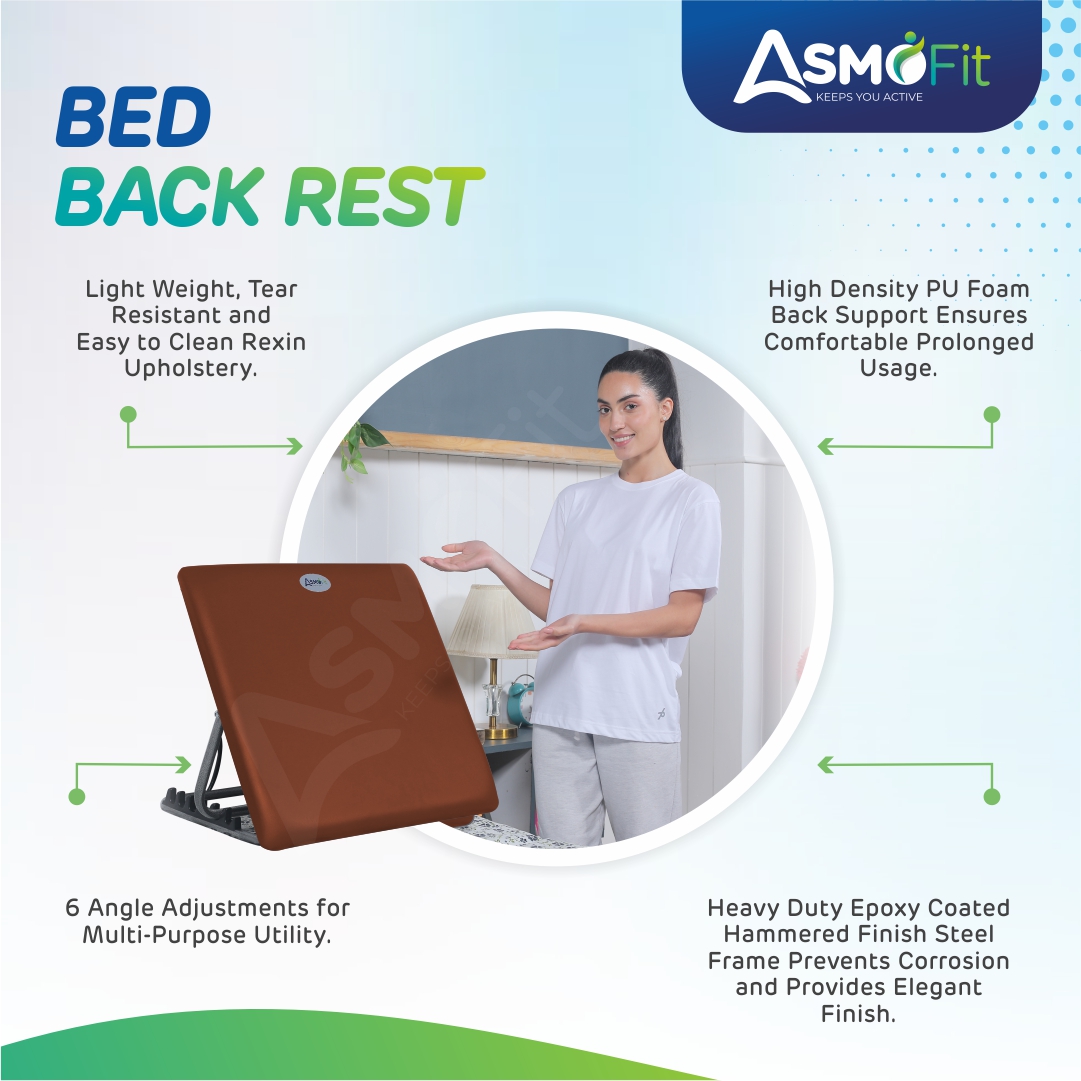 ASMOFit
KEEPS YOU ACTIVE

BED
BACK REST

Light Weight, Tear Resistant and Easy to Clean Rexin Upholstery.

High Density PU Foam Back Support Ensures Comfortable Prolonged Usage.

6 Angle Adjustments for Multi-Purpose Utility.

Heavy Duty Epoxy Coated Hammered Finish Steel Frame Prevents Corrosion and Provides Elegant Finish.